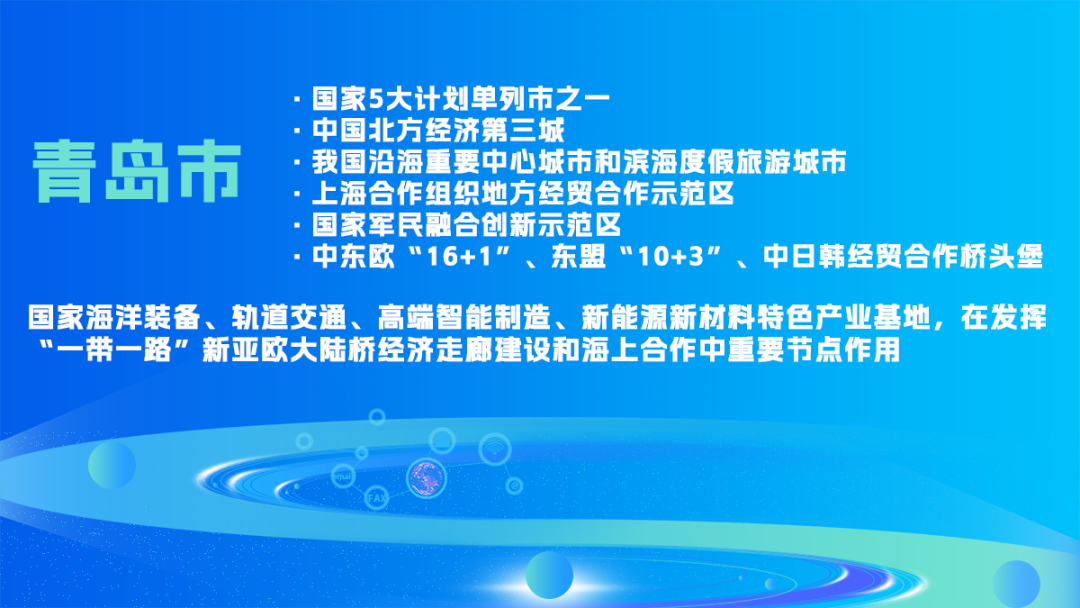 青岛市

· 国家5大计划单列市之一
· 中国北方经济第三城
· 我国沿海重要中心城市和滨海度假旅游城市
· 上海合作组织地方经贸合作示范区
· 国家军民融合创新示范区
· 中东欧“16+1”、东盟“10+3”、中日韩经贸合作桥头堡

国家海洋装备、轨道交通、高端智能制造、新能源新材料特色产业基地，在发挥“一带一路”新亚欧大陆桥经济走廊建设和海上合作中重要节点作用